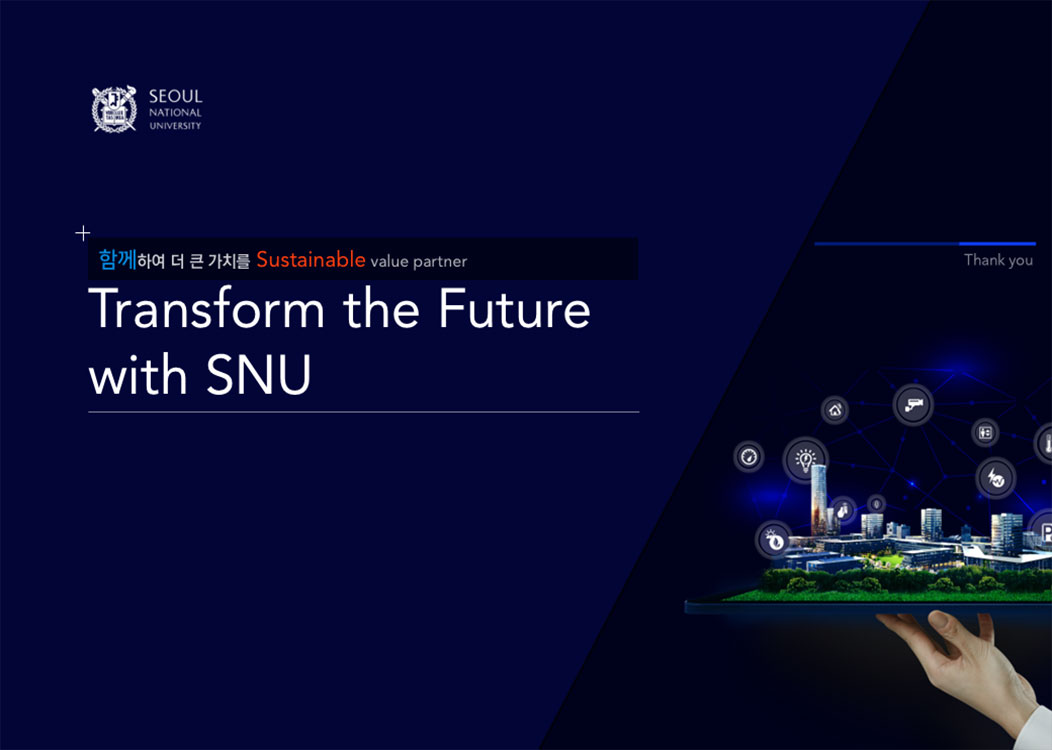 SEOUL
NATIONAL
UNIVERSITY

함께하여 더 큰 가치를 Sustainable value partner

Transform the Future with SNU

Thank you